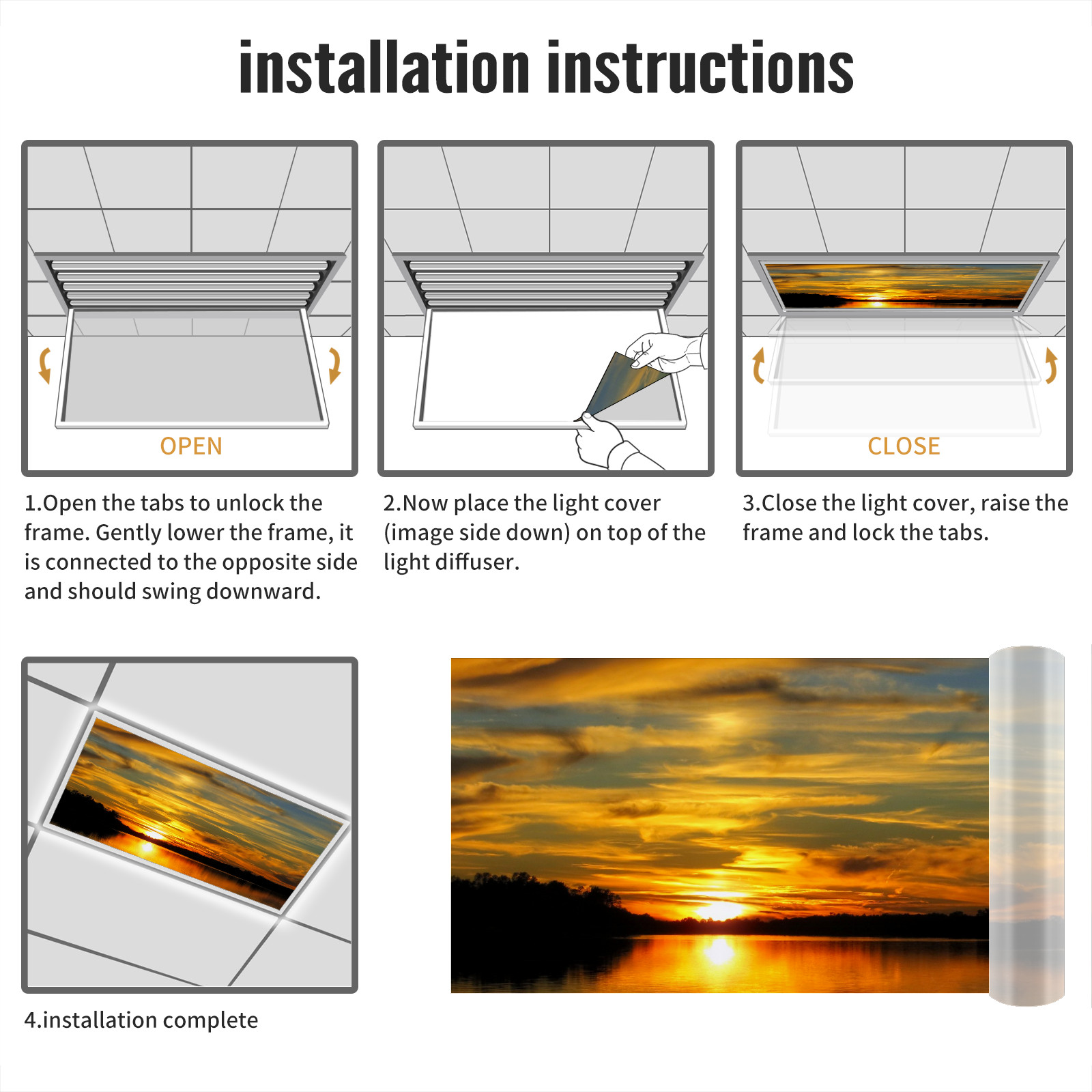 installation instructions

OPEN

1.Open the tabs to unlock the frame. Gently lower the frame, it is connected to the opposite side and should swing downward.

2.Now place the light cover (image side down) on top of the light diffuser.

CLOSE

3.Close the light cover, raise the frame and lock the tabs.

4.installation complete